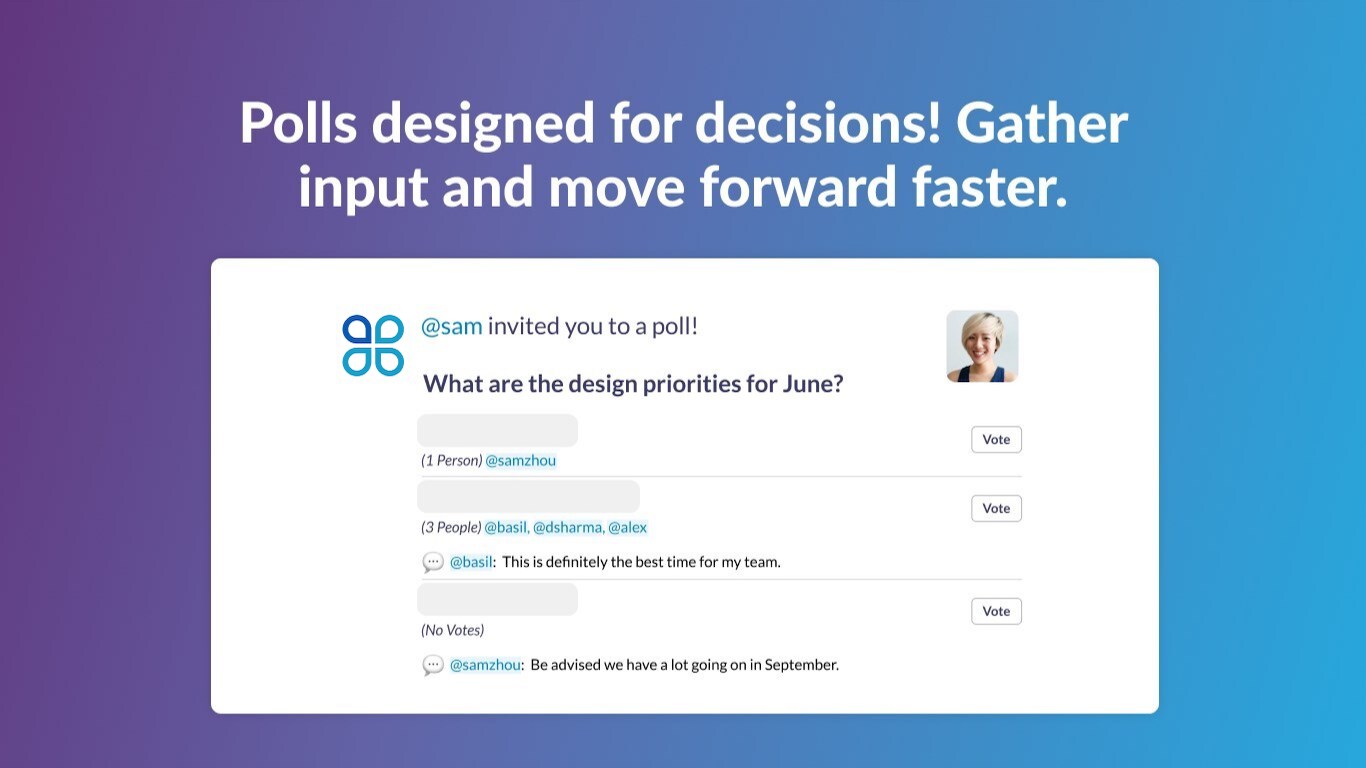 Polls designed for decisions! Gather input and move forward faster.

@sam invited you to a poll!

What are the design priorities for June?

Vote

(1 Person) @samzhou

Vote

(3 People) @basil, @dsharma, @alex

@basil: This is definitely the best time for my team.

Vote

(No Votes)

@samzhou: Be advised we have a lot going on in September.